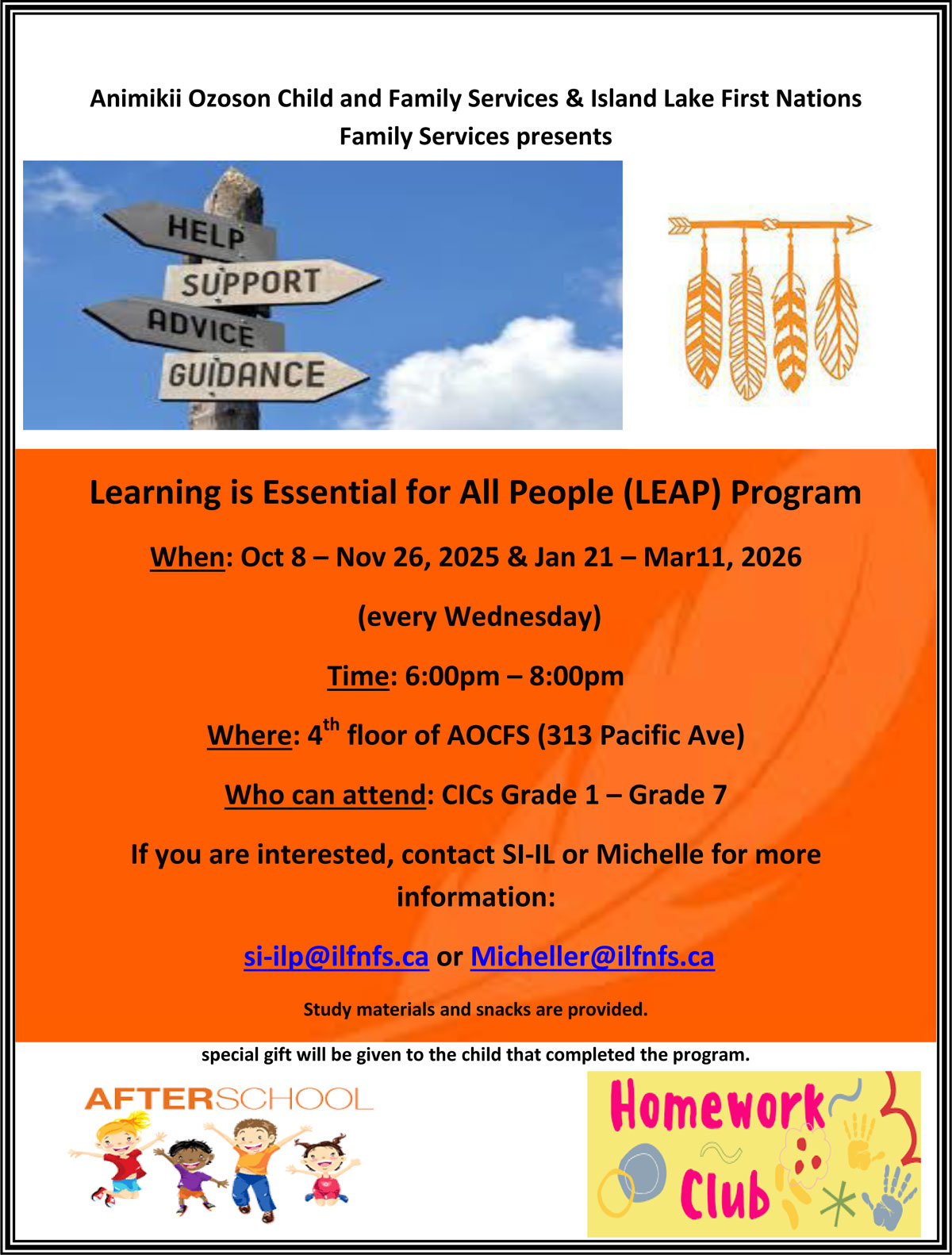 Animikii Ozoson Child and Family Services & Island Lake First Nations Family Services presents

HELP
SUPPORT
ADVICE
GUIDANCE

Learning is Essential for All People (LEAP) Program

When: Oct 8 – Nov 26, 2025 & Jan 21 – Mar11, 2026

(every Wednesday)

Time: 6:00pm – 8:00pm

Where: 4$^{th}$ floor of AOCFS (313 Pacific Ave)

Who can attend: CICs Grade 1 – Grade 7

If you are interested, contact SI-IL or Michelle for more information:

si-ilp@ilfnfs.ca or Micheller@ilfnfs.ca

Study materials and snacks are provided.

special gift will be given to the child that completed the program.

AFTERSCHOOL

Homework Club